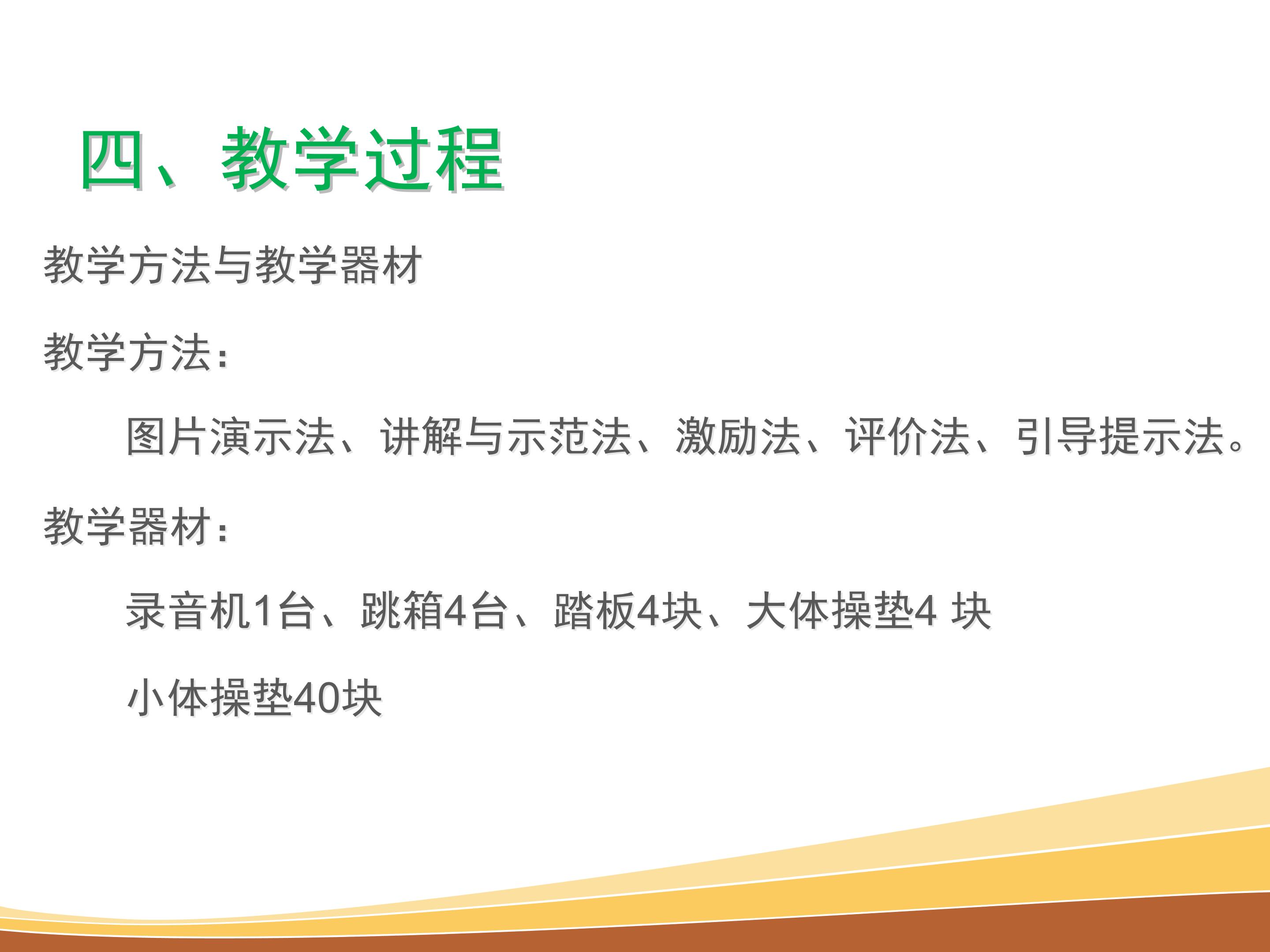 四、教学过程

教学方法与教学器材

教学方法：

图片演示法、讲解与示范法、激励法、评价法、引导提示法。

教学器材：

录音机1台、跳箱4台、踏板4块、大体操垫4 块

小体操垫40块